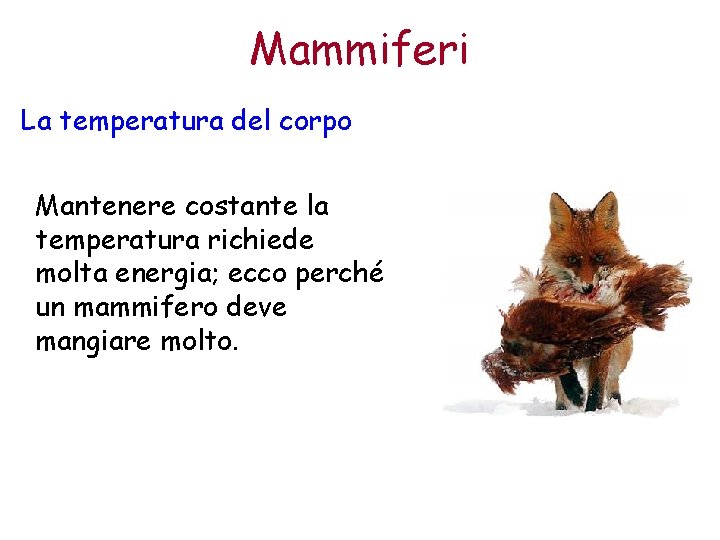 Mammiferi

La temperatura del corpo

Mantenere costante la temperatura richiede molta energia; ecco perché un mammifero deve mangiare molto.